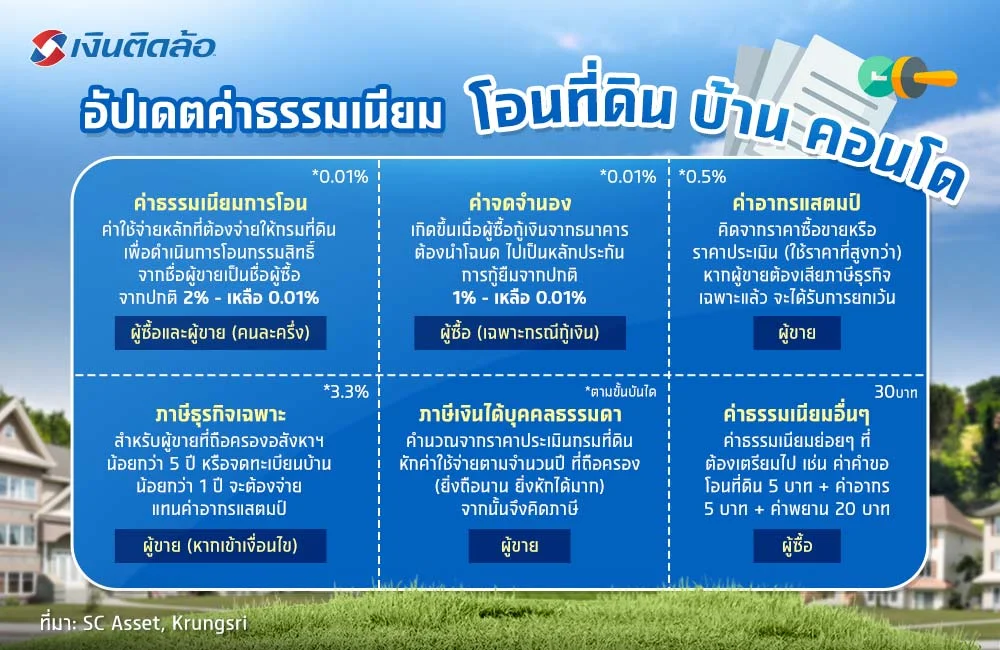 เงินติดล้อ

อัปเดตค่าธรรมเนียม โอนที่ดิน บ้าน คอนโด

*0.01%
ค่าธรรมเนียมการโอน
ค่าใช้จ่ายหลักที่ต้องจ่ายให้กรมที่ดิน เพื่อดำเนินการโอนกรรมสิทธิ์ จากชื่อผู้ขายเป็นชื่อผู้ซื้อ จากปกติ 2% - เหลือ 0.01%
ผู้ซื้อและผู้ขาย (คนละครึ่ง)

*0.01%
ค่าจดจำนอง
เกิดขึ้นเมื่อผู้ซื้อกู้เงินจากธนาคาร ต้องนำโฉนด ไปเป็นหลักประกัน การกู้ยืมจากปกติ 1% - เหลือ 0.01%
ผู้ซื้อ (เฉพาะกรณีกู้เงิน)

*0.5%
ค่าอากรแสตมป์
คิดจากราคาซื้อขายหรือ ราคาประเมิน (ใช้ราคาที่สูงกว่า) หากผู้ขายต้องเสียภาษีธุรกิจ เฉพาะแล้ว จะได้รับการยกเว้น
ผู้ขาย

*3.3%
ภาษีธุรกิจเฉพาะ
สำหรับผู้ขายที่ถือครองอสังหาฯ น้อยกว่า 5 ปี หรือจดทะเบียนบ้าน น้อยกว่า 1 ปี จะต้องจ่าย แทนค่าอากรแสตมป์
ผู้ขาย (หากเข้าเงื่อนไข)

*ตามขั้นบันได
ภาษีเงินได้บุคคลธรรมดา
คำนวณจากราคาประเมินกรมที่ดิน หักค่าใช้จ่ายตามจำนวนปี ที่ถือครอง (ยิ่งถือนาน ยิ่งหักได้มาก) จากนั้นจึงคิดภาษี
ผู้ขาย

30บาท
ค่าธรรมเนียมอื่นๆ
ค่าธรรมเนียมย่อยๆ ที่ ต้องเตรียมไป เช่น ค่าคำขอ โอนที่ดิน 5 บาท + ค่าอากร 5 บาท + ค่าพยาน 20 บาท
ผู้ซื้อ

ที่มา: SC Asset, Krungsri